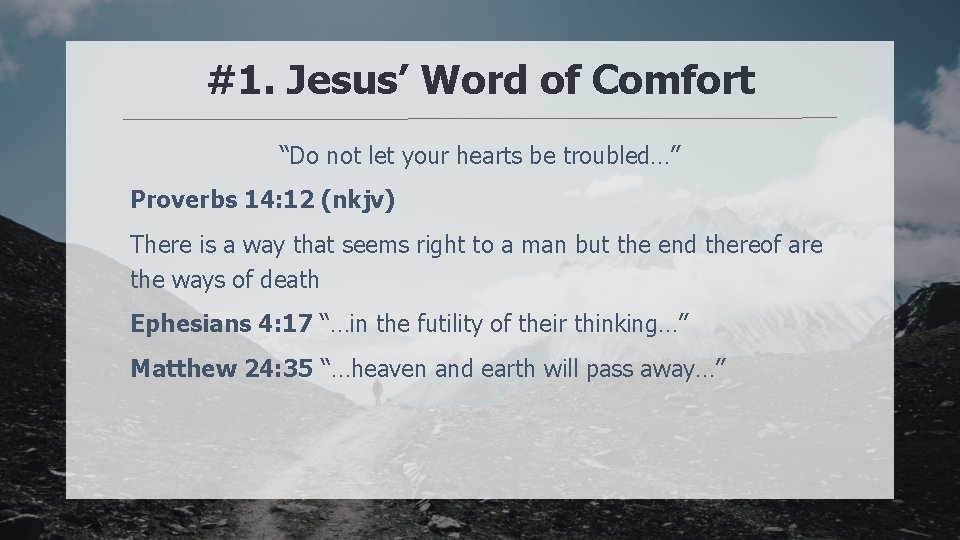 #1. Jesus’ Word of Comfort

“Do not let your hearts be troubled…”

Proverbs 14:12 (nkjv)

There is a way that seems right to a man but the end thereof are the ways of death

Ephesians 4:17 “…in the futility of their thinking…”

Matthew 24:35 “…heaven and earth will pass away…”